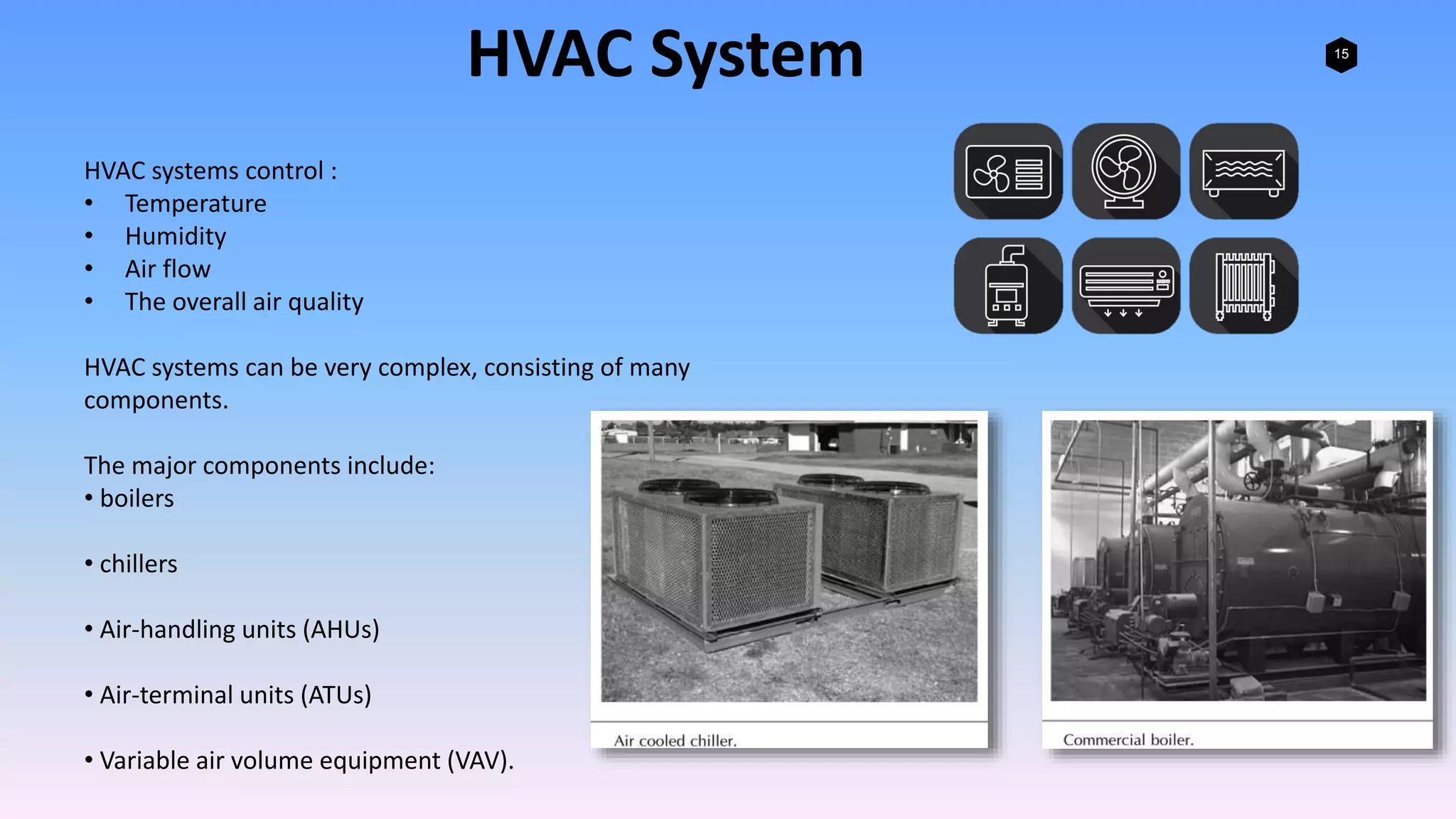 HVAC System

15

HVAC systems control :
• Temperature
• Humidity
• Air flow
• The overall air quality

HVAC systems can be very complex, consisting of many components.

The major components include:
• boilers

• chillers

• Air-handling units (AHUs)

• Air-terminal units (ATUs)

• Variable air volume equipment (VAV).

Air cooled chiller.

Commercial boiler.